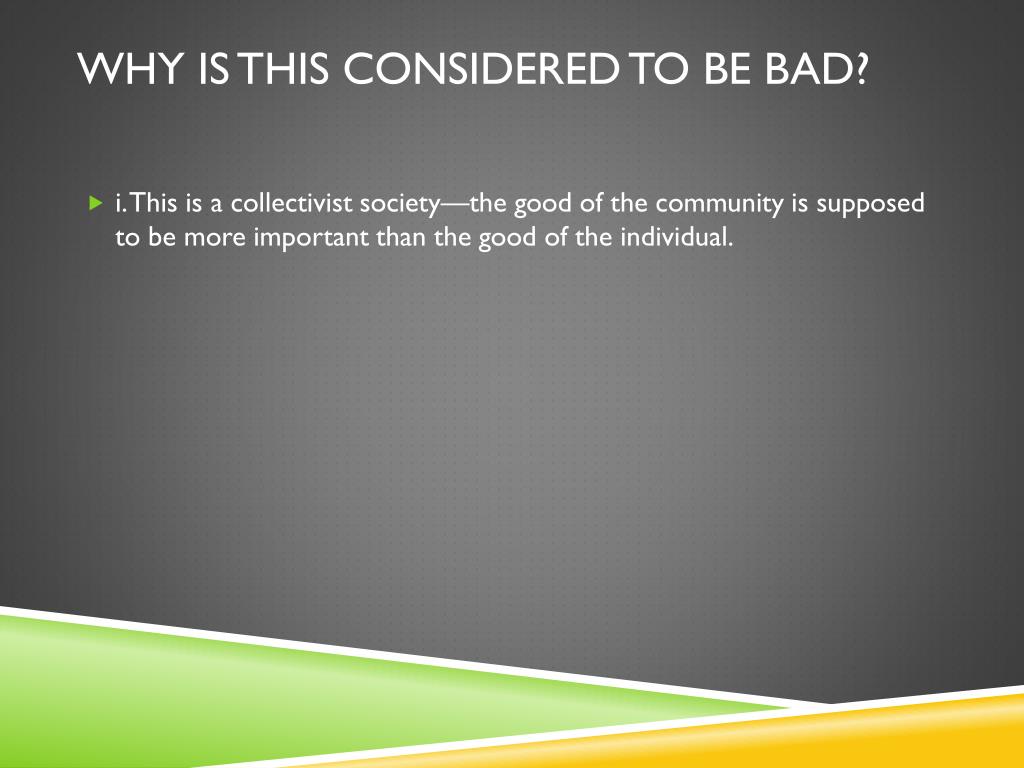 WHY IS THIS CONSIDERED TO BE BAD?

i. This is a collectivist society—the good of the community is supposed to be more important than the good of the individual.